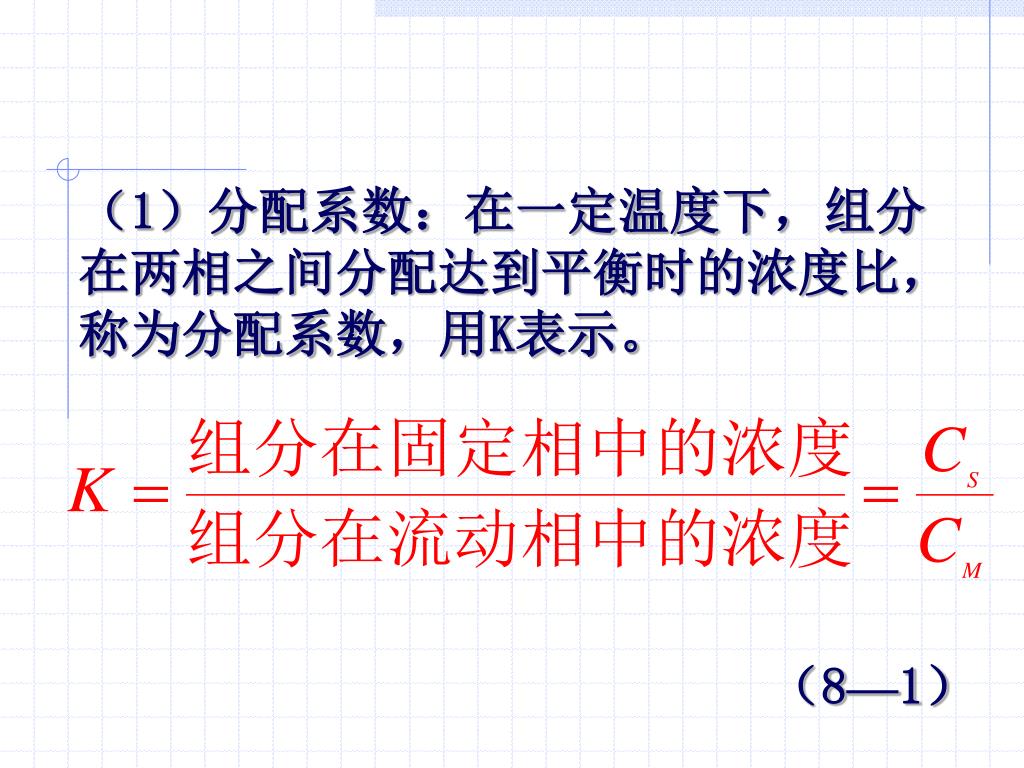 （1）分配系数：在一定温度下，组分在两相之间分配达到平衡时的浓度比，称为分配系数，用K表示。

$K = \frac{组分在固定相中的浓度}{组分在流动相中的浓度} = \frac{C_S}{C_M}$

（8—1）